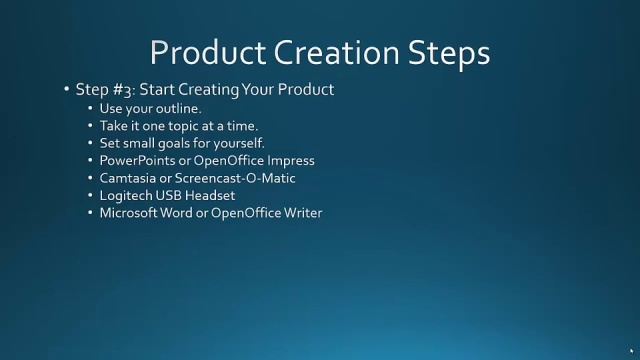 Product Creation Steps

• Step #3: Start Creating Your Product
  • Use your outline.
  • Take it one topic at a time.
  • Set small goals for yourself.
  • PowerPoints or OpenOffice Impress
  • Camtasia or Screencast-O-Matic
  • Logitech USB Headset
  • Microsoft Word or OpenOffice Writer